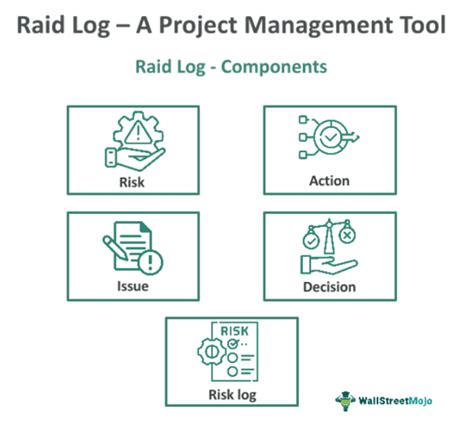 Raid Log – A Project Management Tool

Raid Log - Components

Risk

Action

Issue

Decision

RISK

Risk log

WallStreetMojo